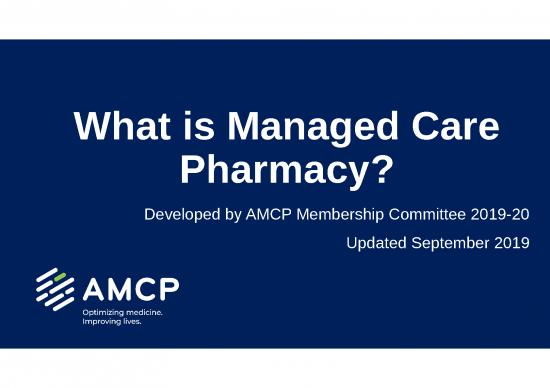 What is Managed Care Pharmacy?

Developed by AMCP Membership Committee 2019-20

Updated September 2019

AMCP

Optimizing medicine.
Improving lives.